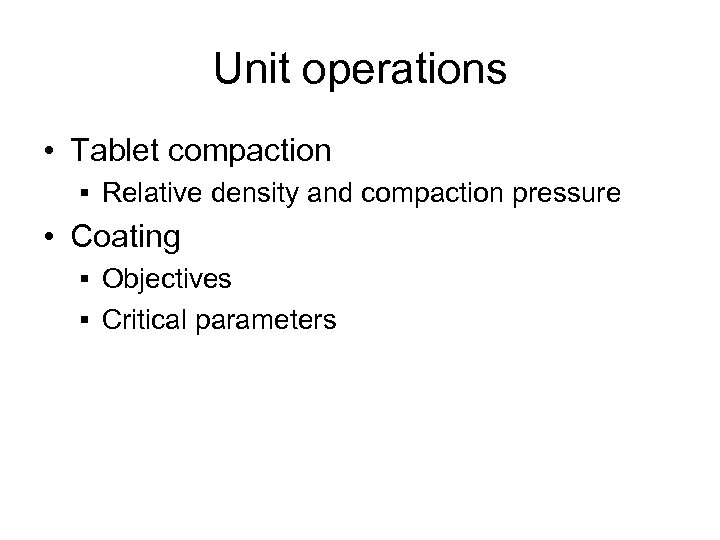 Unit operations

• Tablet compaction
▪ Relative density and compaction pressure
• Coating
▪ Objectives
▪ Critical parameters